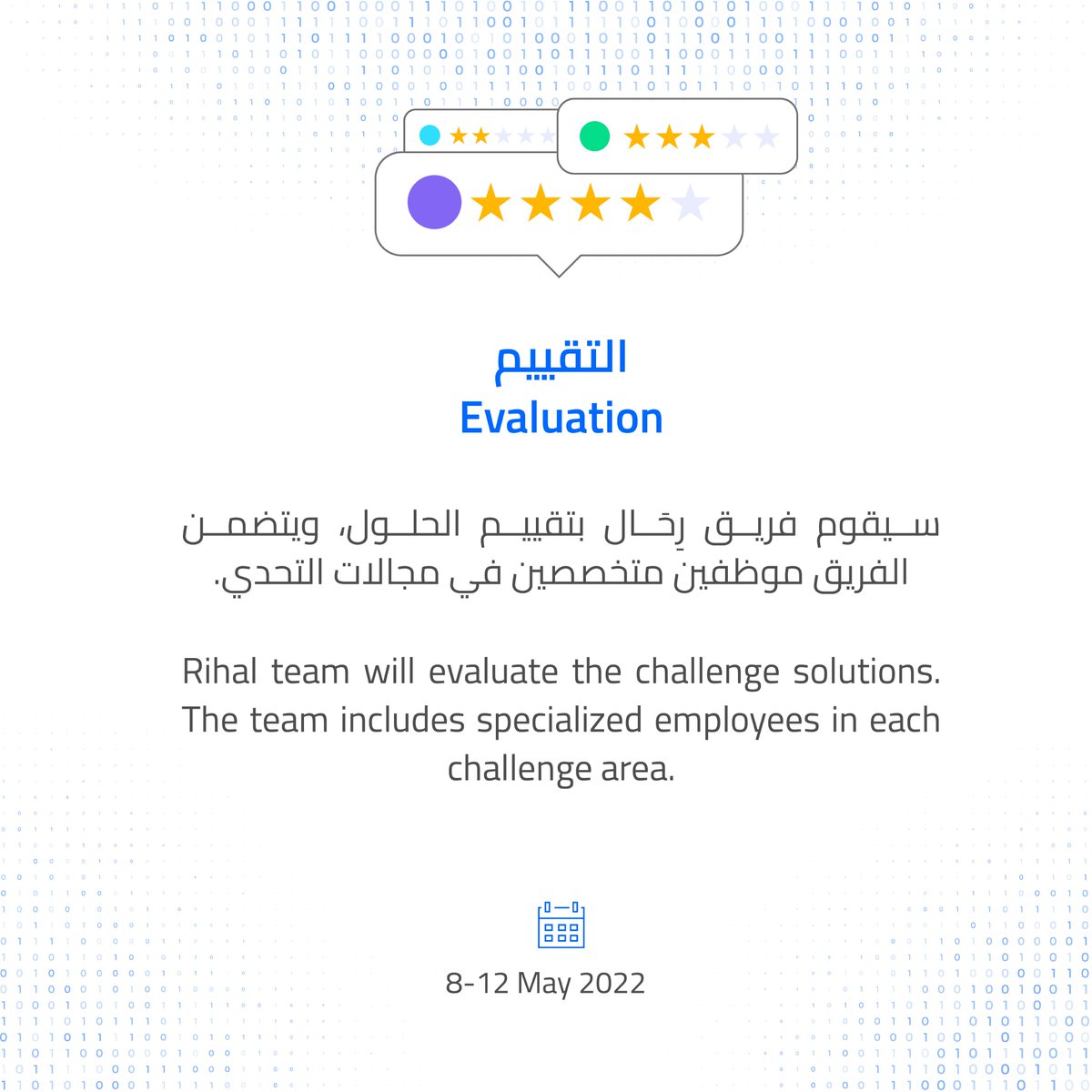 التقييم
Evaluation

سيقوم فريق رِحَال بتقييم الحلول، ويتضمن الفريق موظفين متخصصين في مجالات التحدي.

Rihal team will evaluate the challenge solutions. The team includes specialized employees in each challenge area.

8-12 May 2022